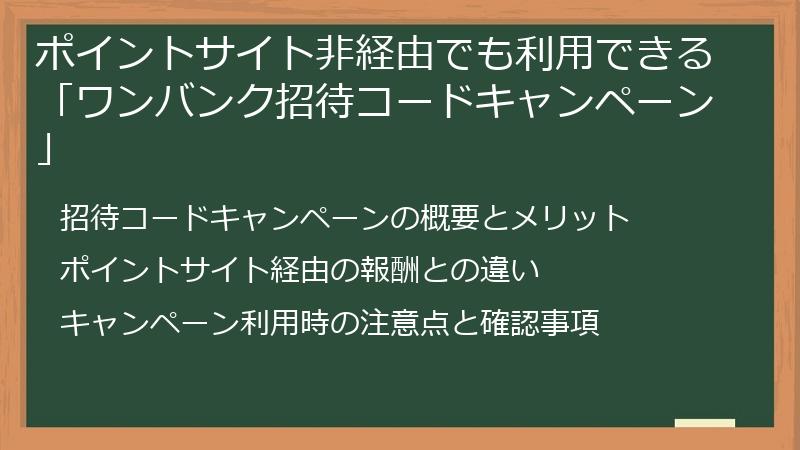 ポイントサイト非経由でも利用できる「ワンバンク招待コードキャンペーン」

招待コードキャンペーンの概要とメリット

ポイントサイト経由の報酬との違い

キャンペーン利用時の注意点と確認事項